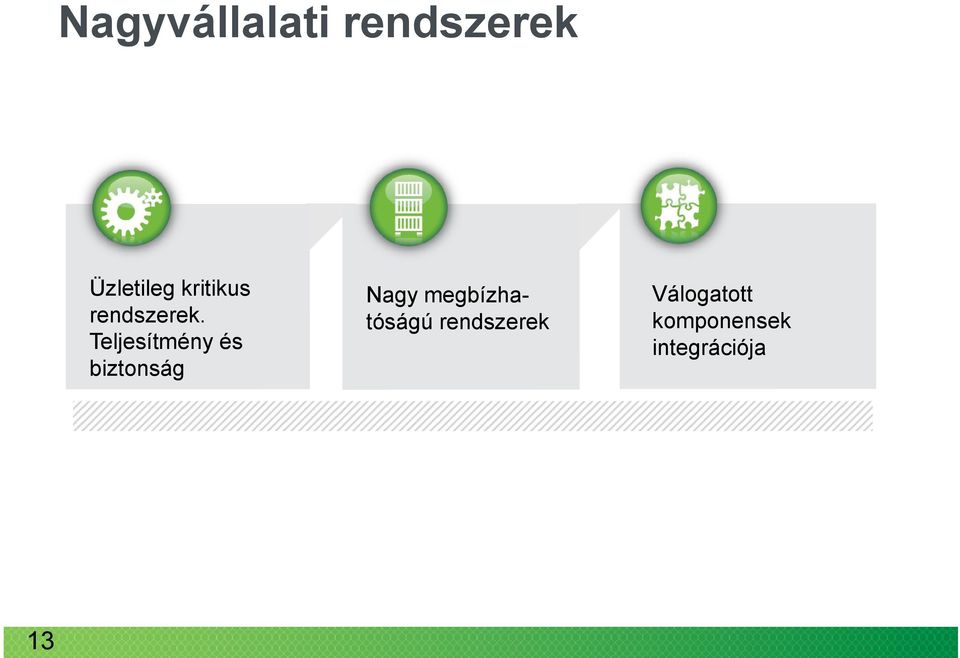 Nagyvállalati rendszerek

Üzletileg kritikus rendszerek. Teljesítmény és biztonság

Nagy megbízhatóságú rendszerek

Válogatott komponensek integrációja

13